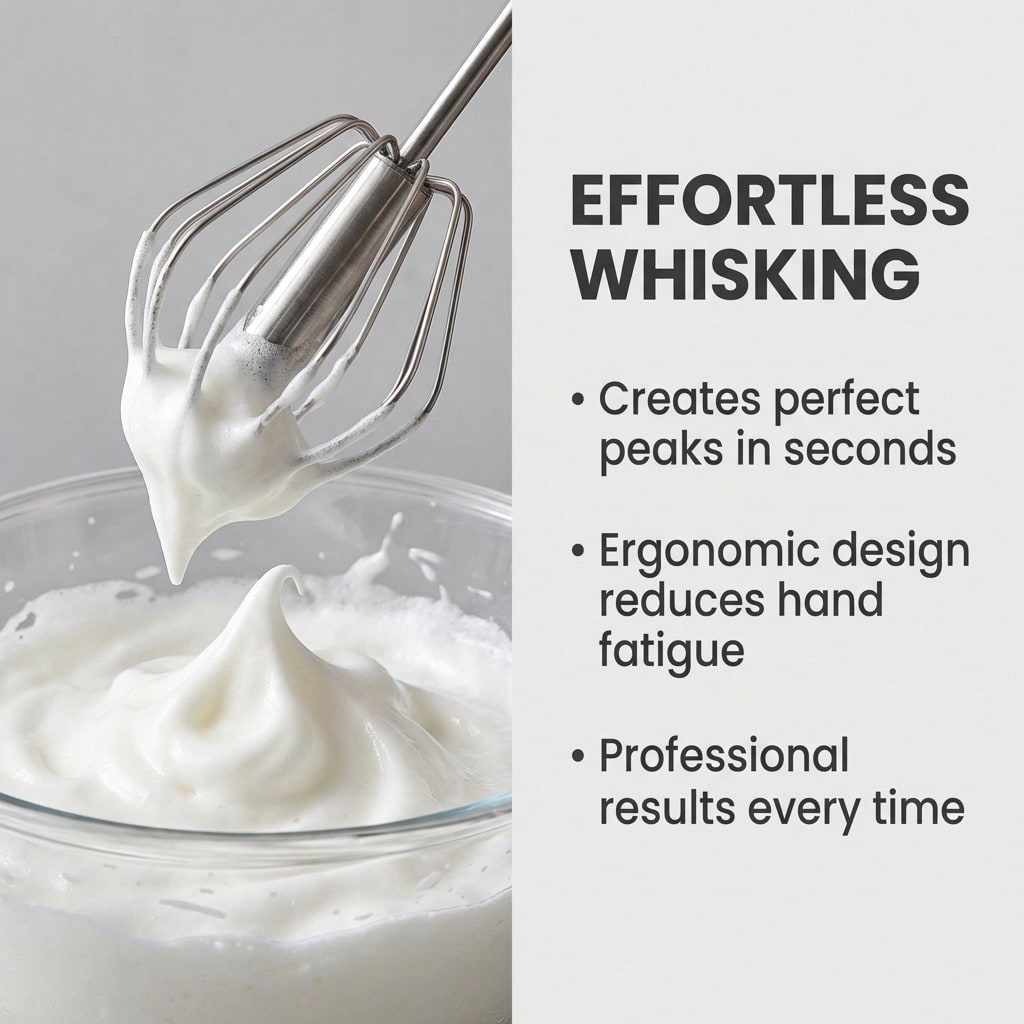 EFFORTLESS WHISKING

• Creates perfect peaks in seconds

• Ergonomic design reduces hand fatigue

• Professional results every time